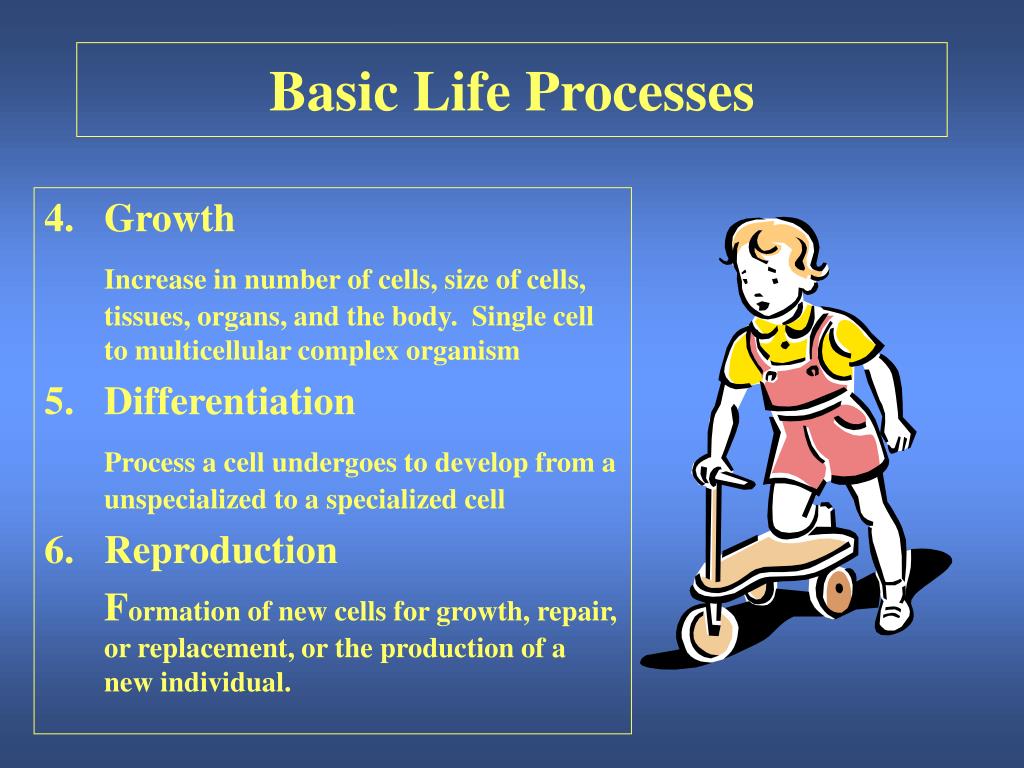 Basic Life Processes

4. Growth

Increase in number of cells, size of cells, tissues, organs, and the body. Single cell to multicellular complex organism

5. Differentiation

Process a cell undergoes to develop from a unspecialized to a specialized cell

6. Reproduction

Formation of new cells for growth, repair, or replacement, or the production of a new individual.